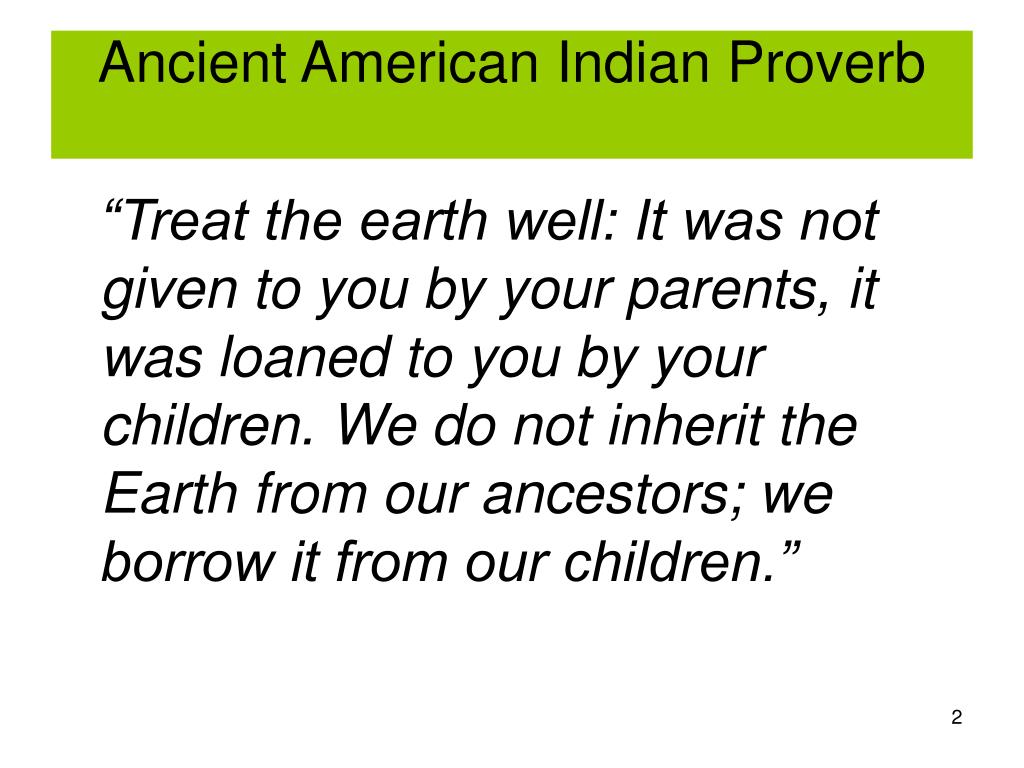 Ancient American Indian Proverb

“Treat the earth well: It was not given to you by your parents, it was loaned to you by your children. We do not inherit the Earth from our ancestors; we borrow it from our children.”

2